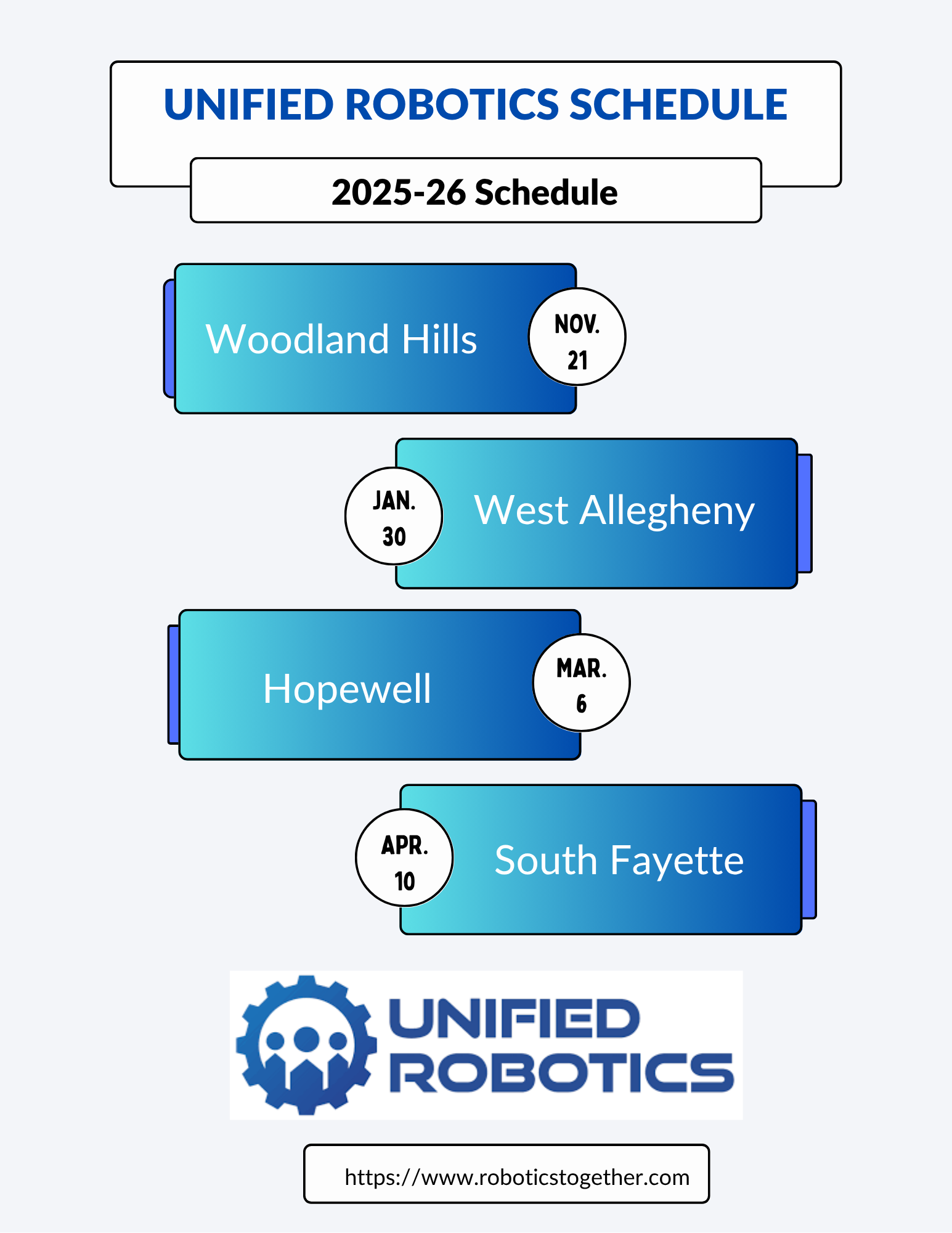 UNIFIED ROBOTICS SCHEDULE

2025-26 Schedule

Woodland Hills

NOV. 21

JAN. 30

West Allegheny

Hopewell

MAR. 6

APR. 10

South Fayette

UNIFIED ROBOTICS

https://www.roboticstogether.com